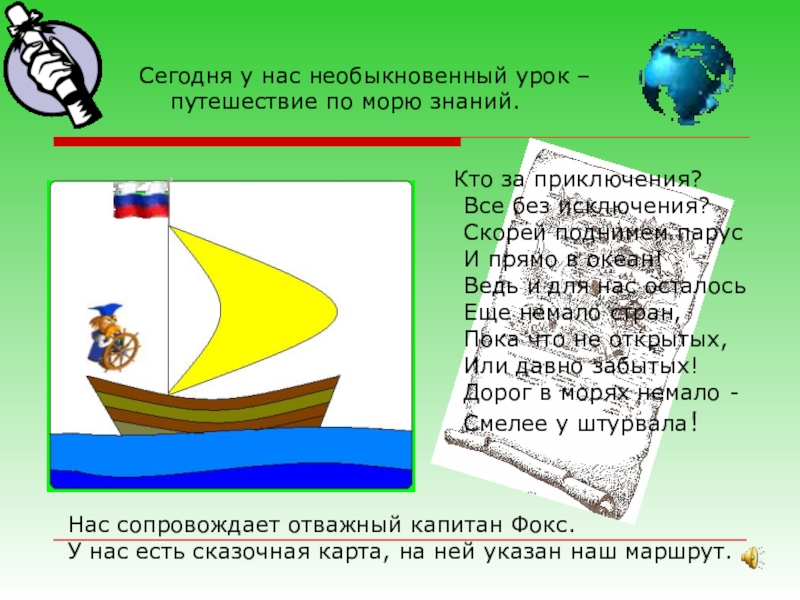 Сегодня у нас необыкновенный урок – путешествие по морю знаний.

Кто за приключения?
Все без исключения?
Скорей поднимем парус
И прямо в океан!
Ведь и для нас осталось
Еще немало стран,
Пока что не открытых,
Или давно забытых!
Дорог в морях немало -
Смелее у штурвала!

Нас сопровождает отважный капитан Фокс.
У нас есть сказочная карта, на ней указан наш маршрут.